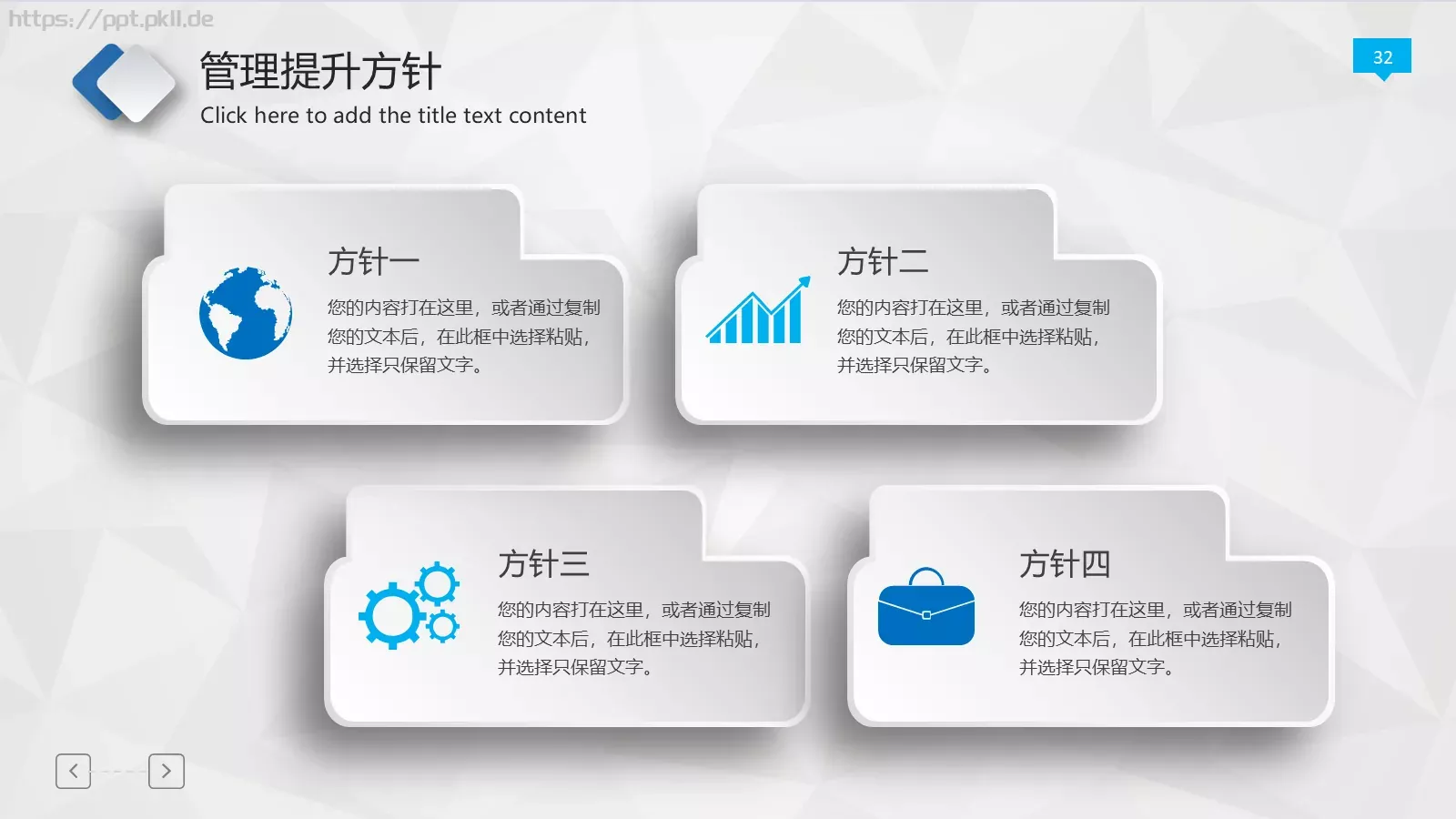 https://ppt.pkll.de

管理提升方针

Click here to add the title text content

32

方针一

您的内容打在这里，或者通过复制您的文本后，在此框中选择粘贴，并选择只保留文字。

方针二

您的内容打在这里，或者通过复制您的文本后，在此框中选择粘贴，并选择只保留文字。

方针三

您的内容打在这里，或者通过复制您的文本后，在此框中选择粘贴，并选择只保留文字。

方针四

您的内容打在这里，或者通过复制您的文本后，在此框中选择粘贴，并选择只保留文字。